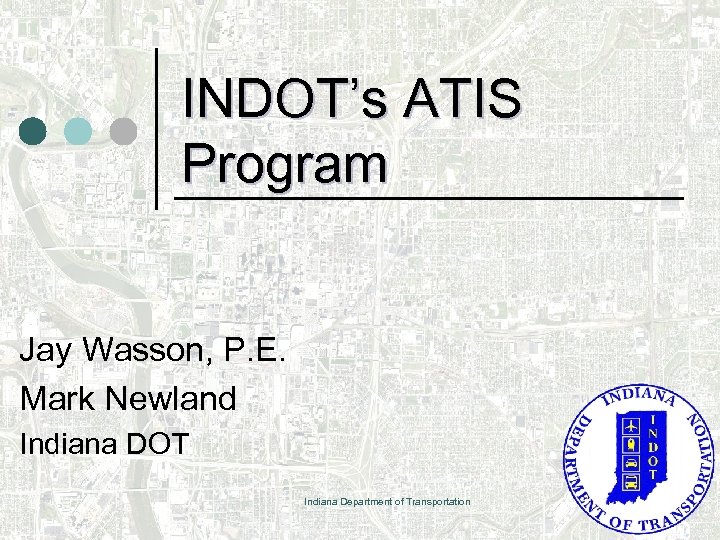 INDOT's ATIS Program

Jay Wasson, P.E.

Mark Newland

Indiana DOT

Indiana Department of Transportation

INDIANA DEPARTMENT OF TRANSPORTATION

INDOT